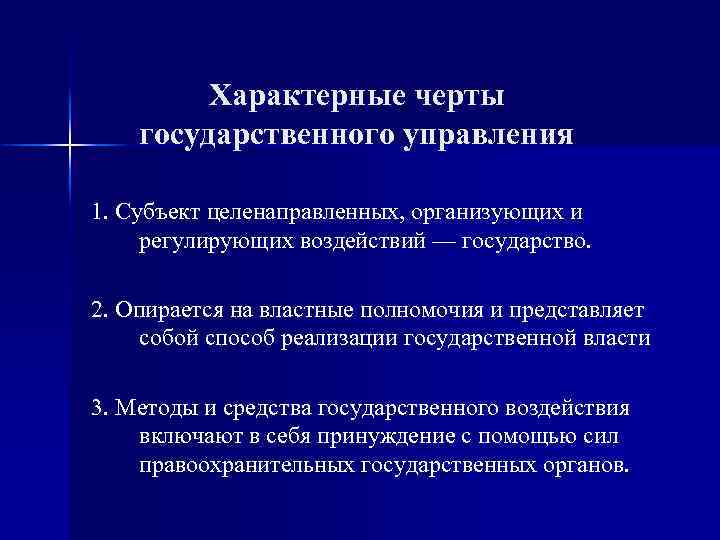 Характерные черты государственного управления

1. Субъект целенаправленных, организующих и регулирующих воздействий — государство.

2. Опирается на властные полномочия и представляет собой способ реализации государственной власти

3. Методы и средства государственного воздействия включают в себя принуждение с помощью сил правоохранительных государственных органов.